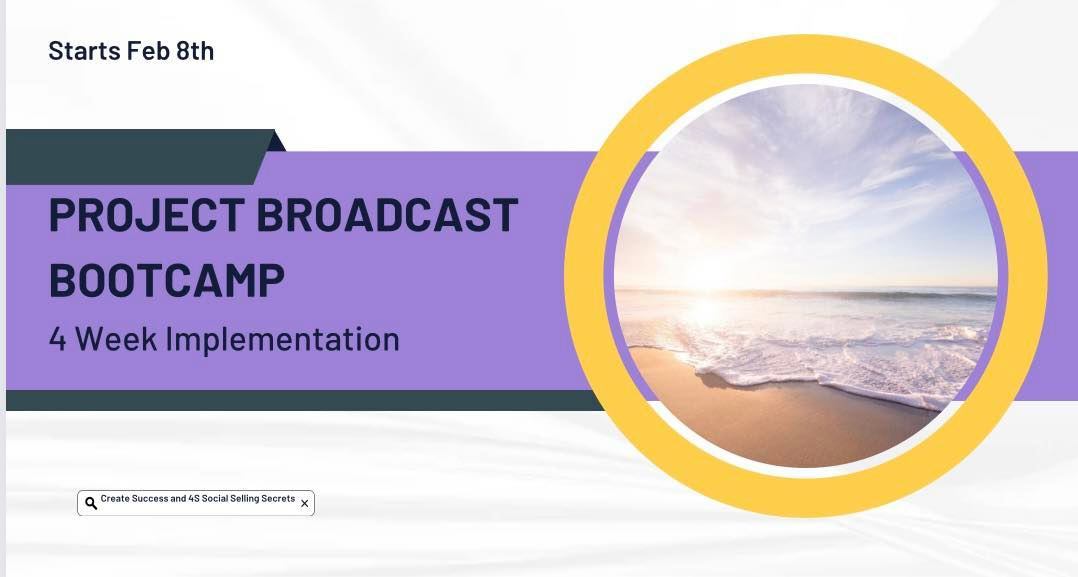 Starts Feb 8th

PROJECT BROADCAST BOOTCAMP

4 Week Implementation

Create Success and 4S Social Selling Secrets ×